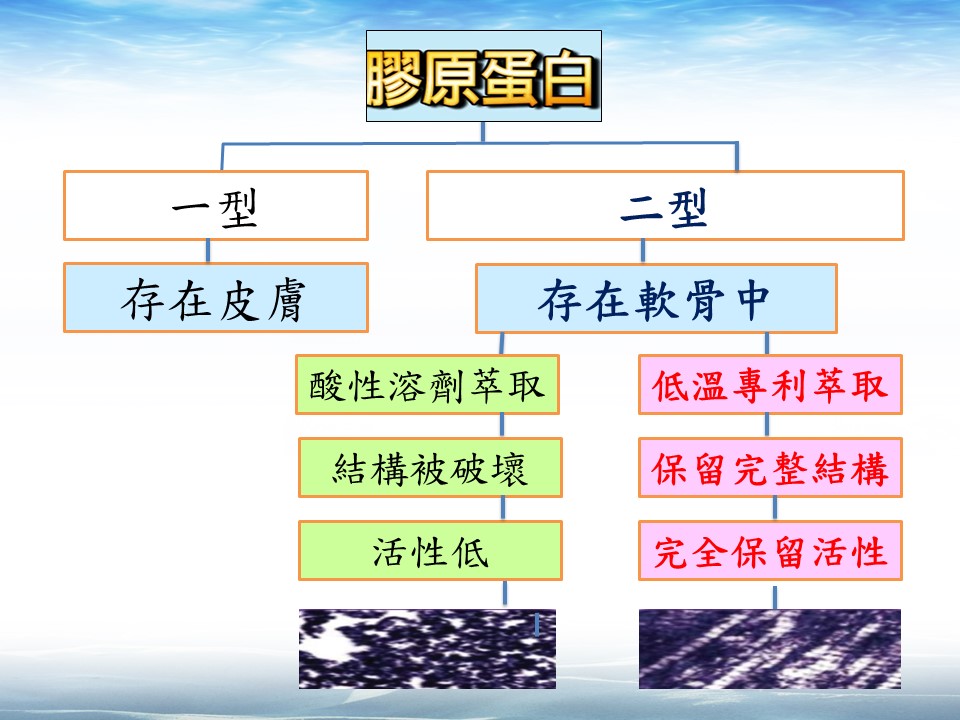 膠原蛋白

一型

存在皮膚

二型

存在軟骨中

酸性溶劑萃取

結構被破壞

活性低

低溫專利萃取

保留完整結構

完全保留活性